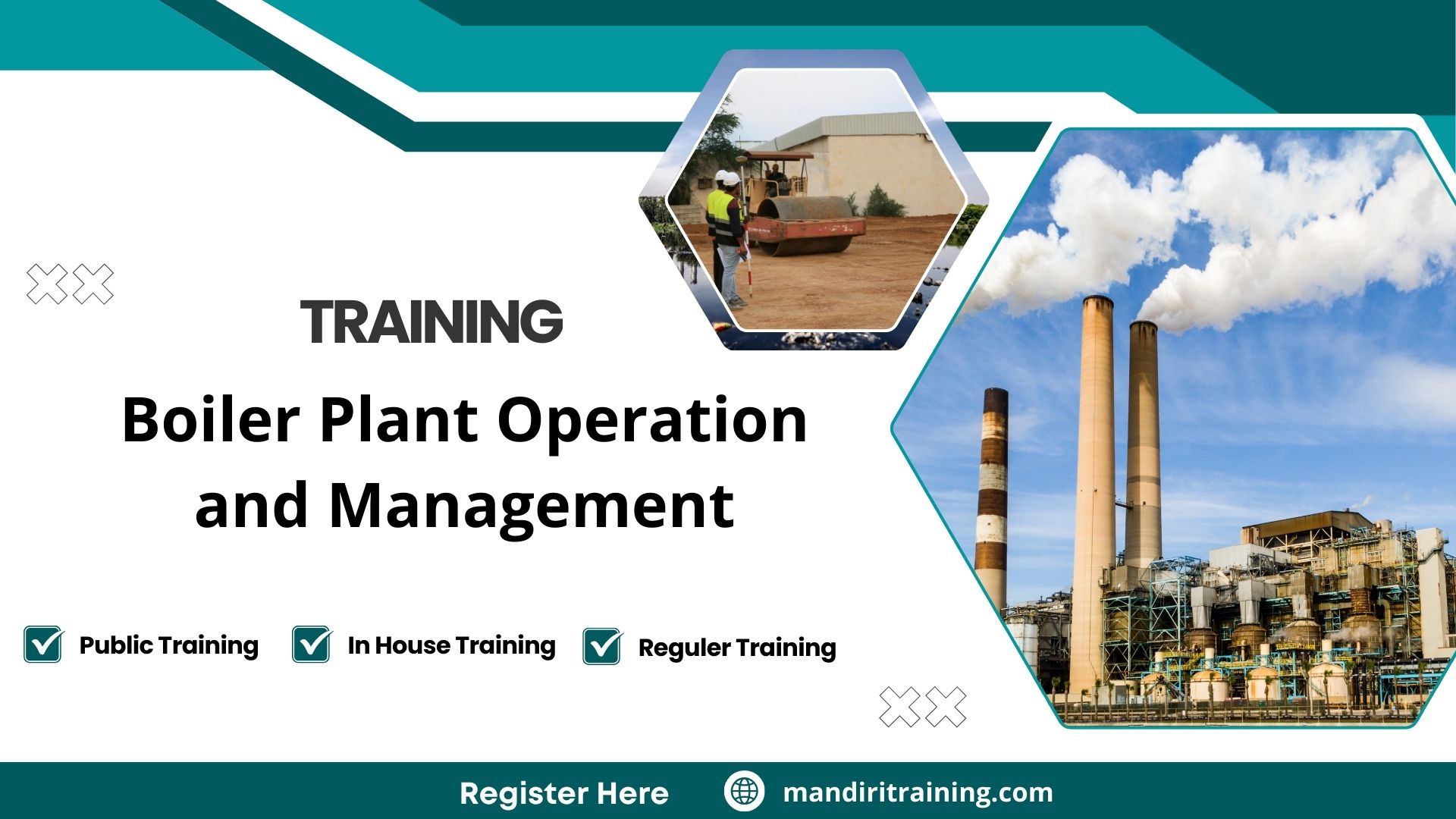 TRAINING

Boiler Plant Operation and Management

Public Training
In House Training
Reguler Training

Register Here
mandiritraining.com